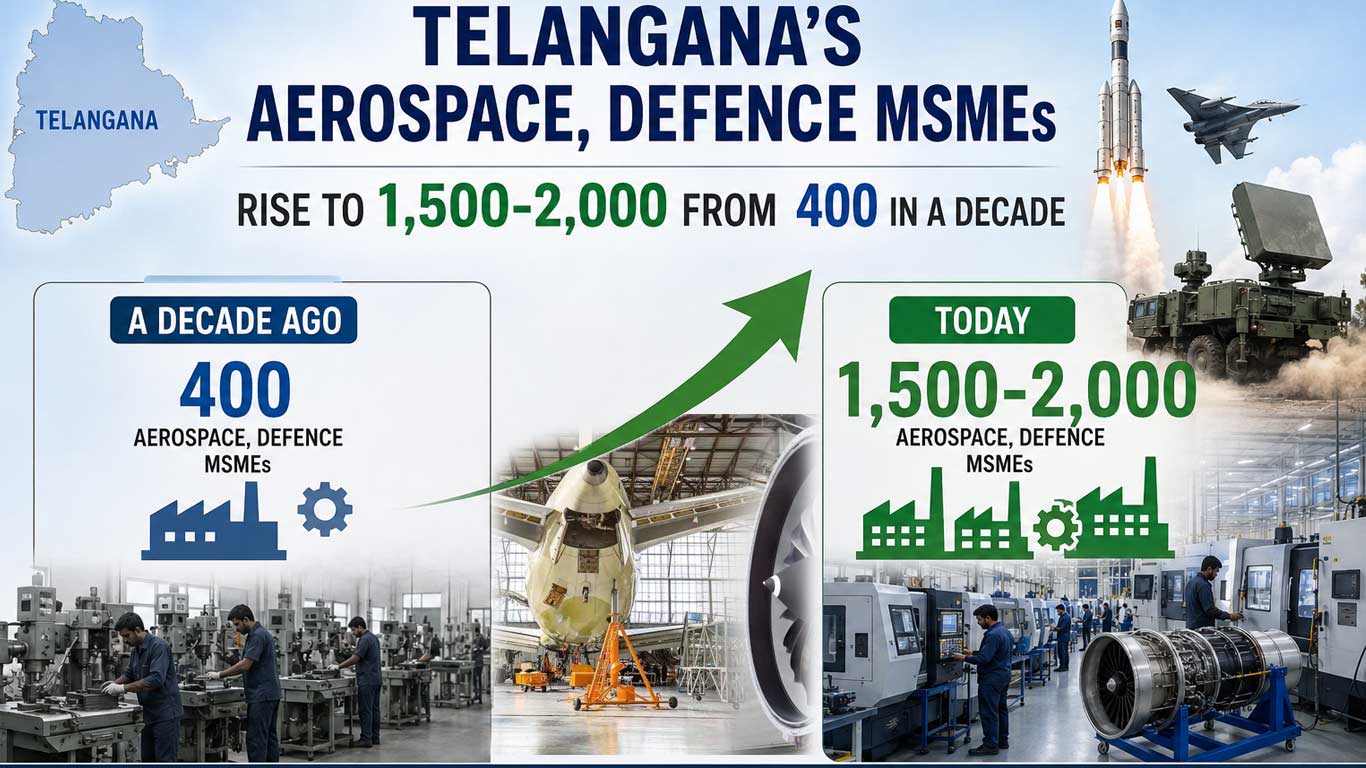 TELANGANA

TELANGANA'S AEROSPACE, DEFENCE MSMEs

RISE TO 1,500-2,000 FROM 400 IN A DECADE

A DECADE AGO

400

AEROSPACE, DEFENCE MSMEs

TODAY

1,500-2,000

AEROSPACE, DEFENCE MSMEs